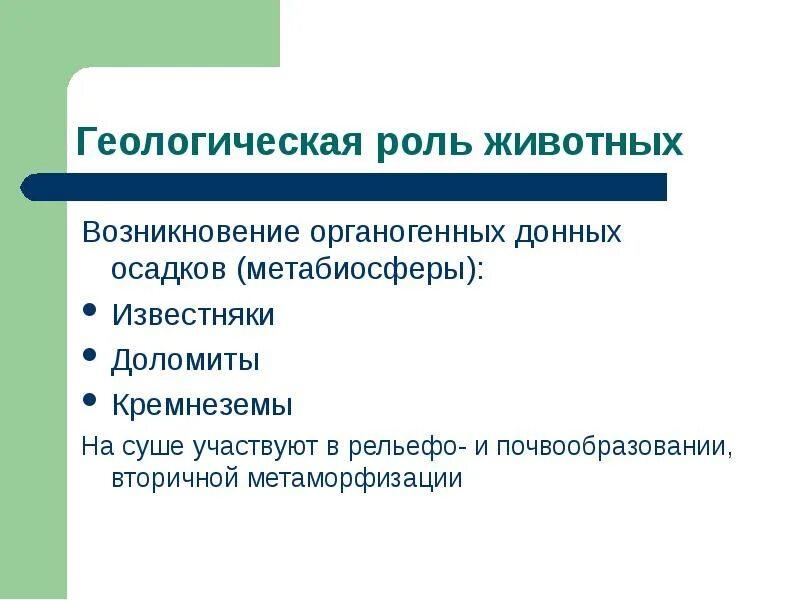 Геологическая роль животных

Возникновение органогенных донных осадков (метабиосферы):

• Известняки
• Доломиты
• Кремнеземы

На суше участвуют в рельефо- и почвообразовании, вторичной метаморфизации